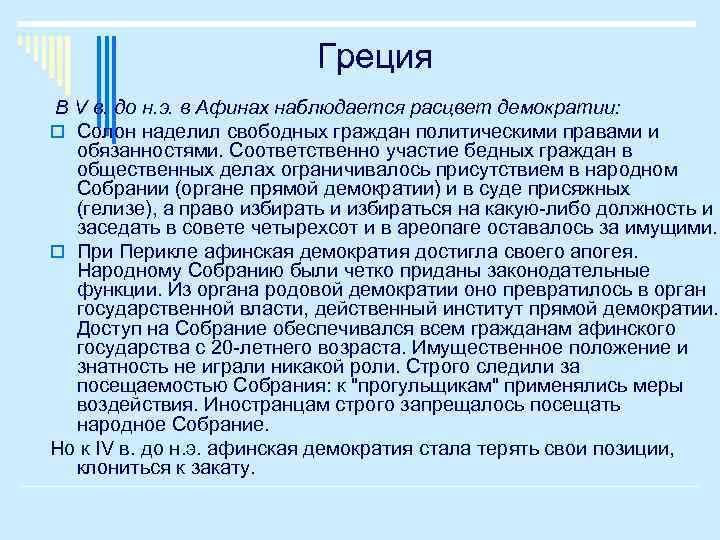 Греция

В V в. до н.э. в Афинах наблюдается расцвет демократии:

Солон наделил свободных граждан политическими правами и обязанностями. Соответственно участие бедных граждан в общественных делах ограничивалось присутствием в народном Собрании (органе прямой демократии) и в суде присяжных (гелизе), а право избирать и избираться на какую-либо должность и заседать в совете четырехсот и в ареопаге оставалось за имущими.

При Перикле афинская демократия достигла своего апогея. Народному Собранию были четко приданы законодательные функции. Из органа родовой демократии оно превратилось в орган государственной власти, действенный институт прямой демократии. Доступ на Собрание обеспечивался всем гражданам афинского государства с 20-летнего возраста. Имущественное положение и знатность не играли никакой роли. Строго следили за посещаемостью Собрания: к "прогульщикам" применялись меры воздействия. Иностранцам строго запрещалось посещать народное Собрание.

Но к IV в. до н.э. афинская демократия стала терять свои позиции, клониться к закату.